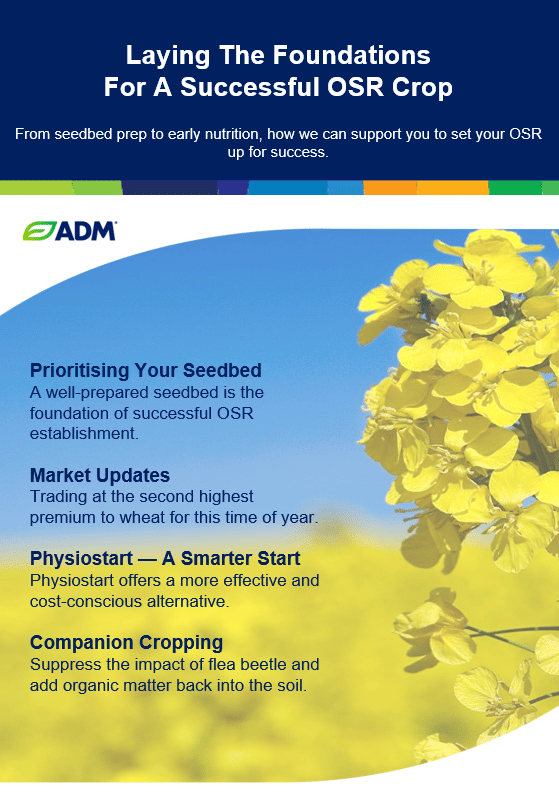 Laying The Foundations
For A Successful OSR Crop

From seedbed prep to early nutrition, how we can support you to set your OSR up for success.

ADM

Prioritising Your Seedbed
A well-prepared seedbed is the foundation of successful OSR establishment.

Market Updates
Trading at the second highest premium to wheat for this time of year.

Physiostart — A Smarter Start
Physiostart offers a more effective and cost-conscious alternative.

Companion Cropping
Suppress the impact of flea beetle and add organic matter back into the soil.